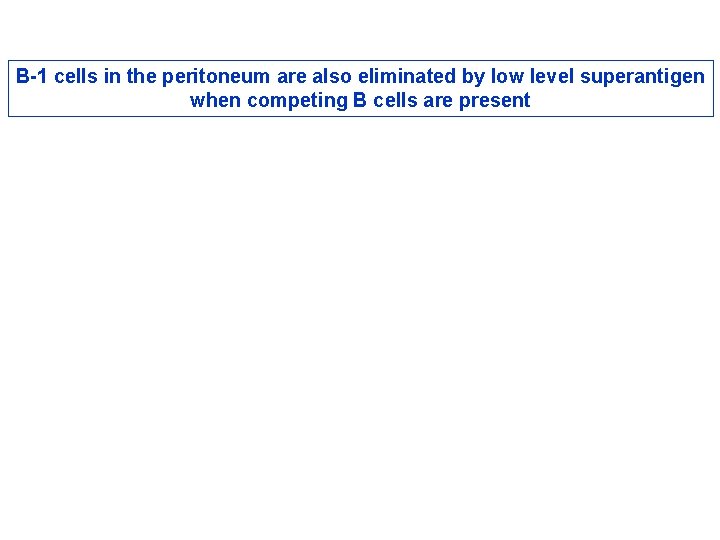 B-1 cells in the peritoneum are also eliminated by low level superantigen when competing B cells are present